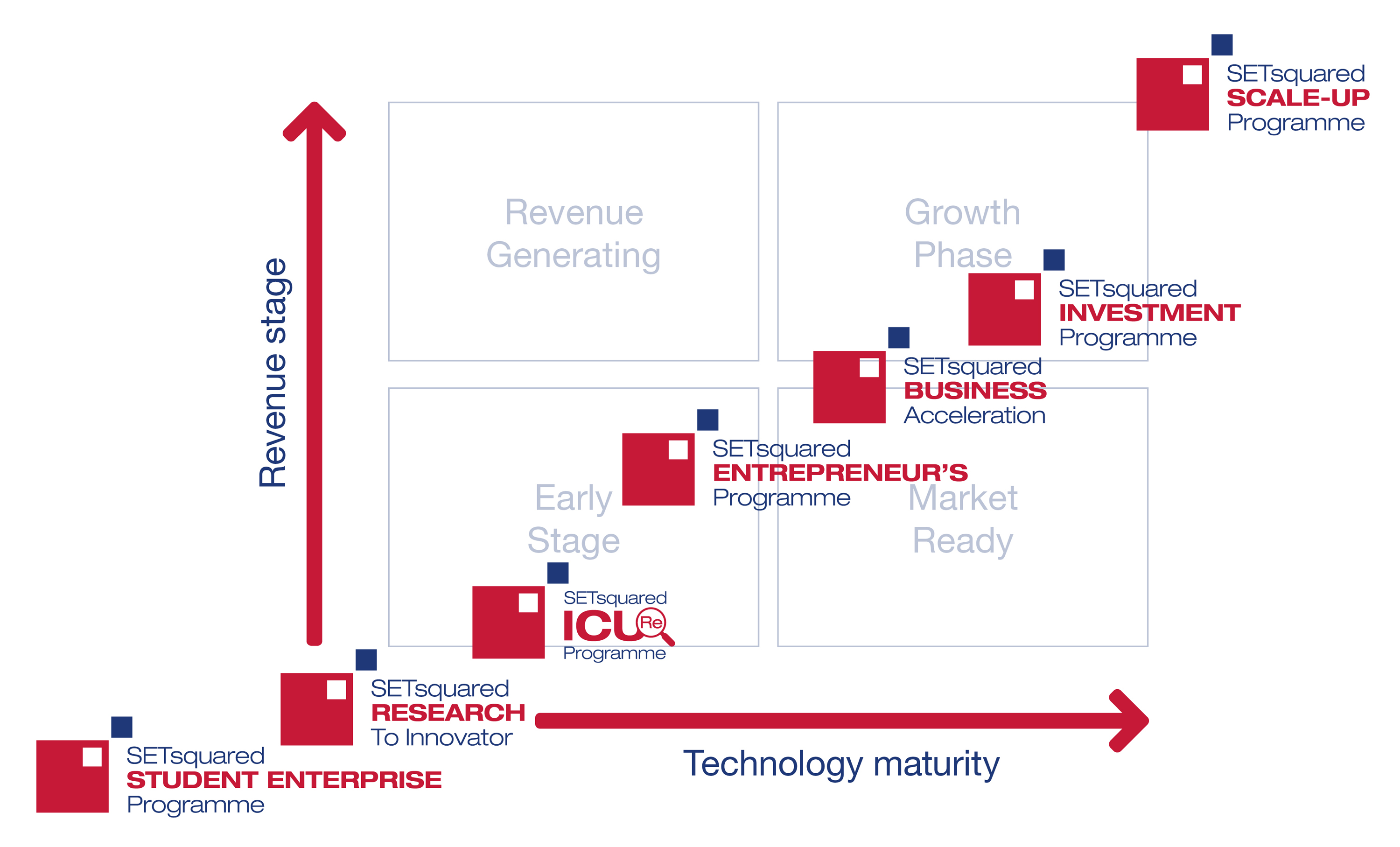 SETsquared
SCALE-UP
Programme

Revenue stage

Revenue Generating

Growth Phase

SETsquared
INVESTMENT
Programme

SETsquared
BUSINESS
Acceleration

SETsquared
ENTREPRENEUR'S
Programme

Early Stage

Market Ready

SETsquared
ICURe
Programme

SETsquared
RESEARCH
To Innovator

SETsquared
STUDENT ENTERPRISE
Programme

Technology maturity